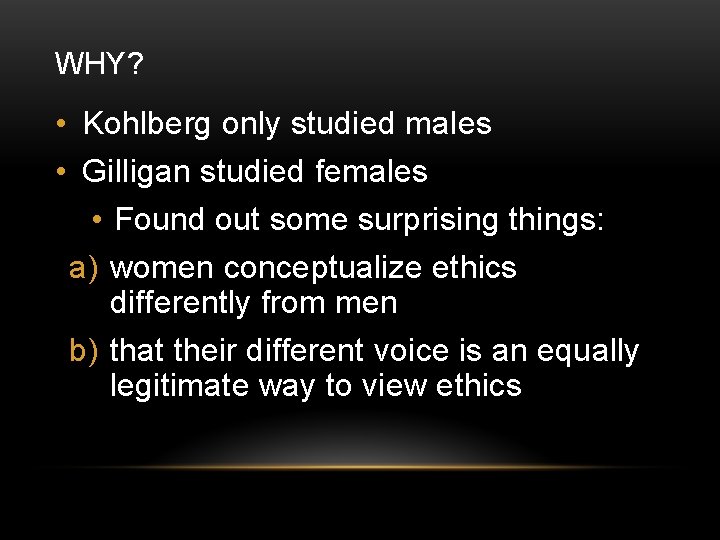 WHY?

• Kohlberg only studied males
• Gilligan studied females
  • Found out some surprising things:
a) women conceptualize ethics differently from men
b) that their different voice is an equally legitimate way to view ethics